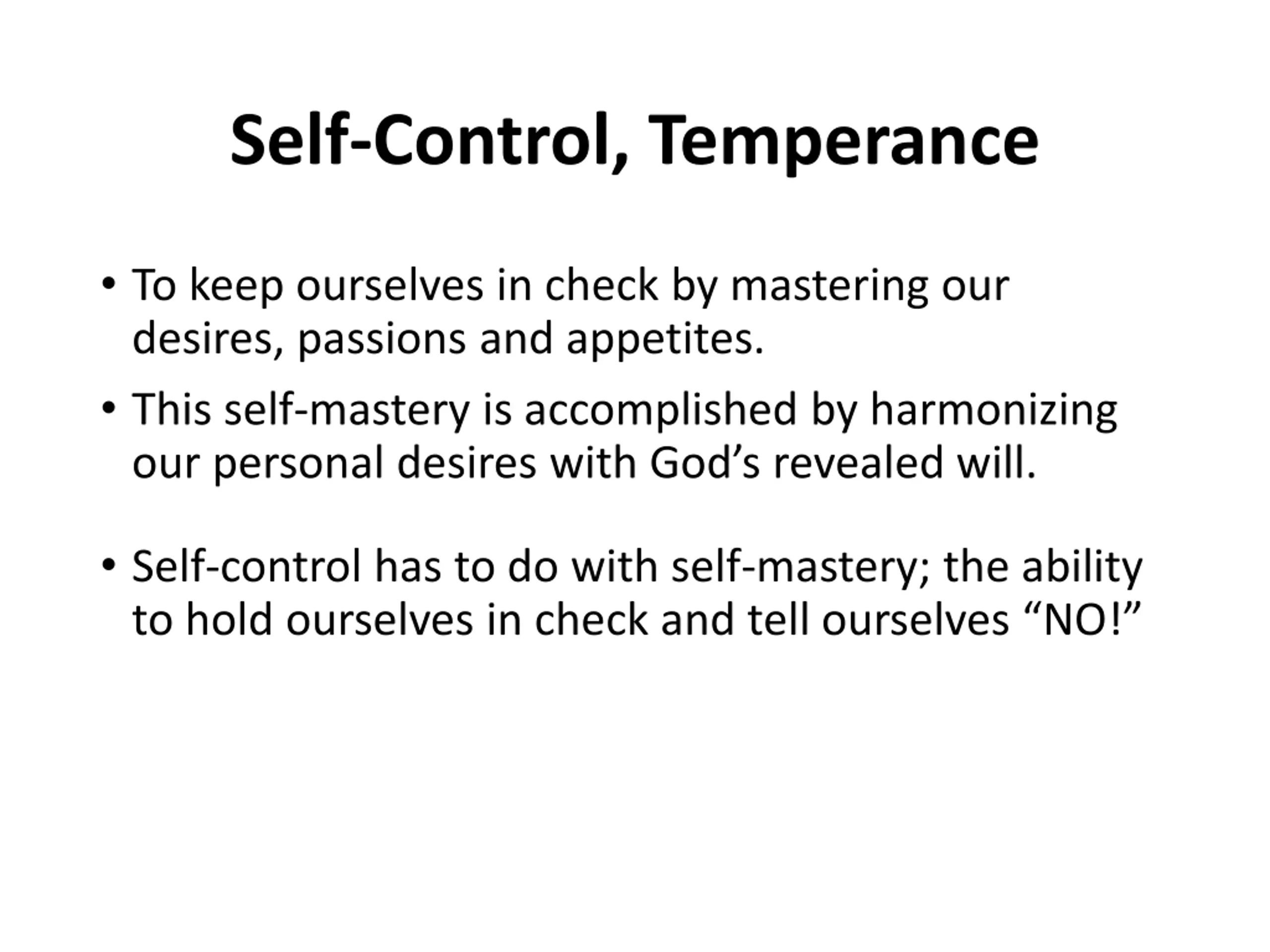 Self-Control, Temperance

• To keep ourselves in check by mastering our desires, passions and appetites.

• This self-mastery is accomplished by harmonizing our personal desires with God’s revealed will.

• Self-control has to do with self-mastery; the ability to hold ourselves in check and tell ourselves “NO!”